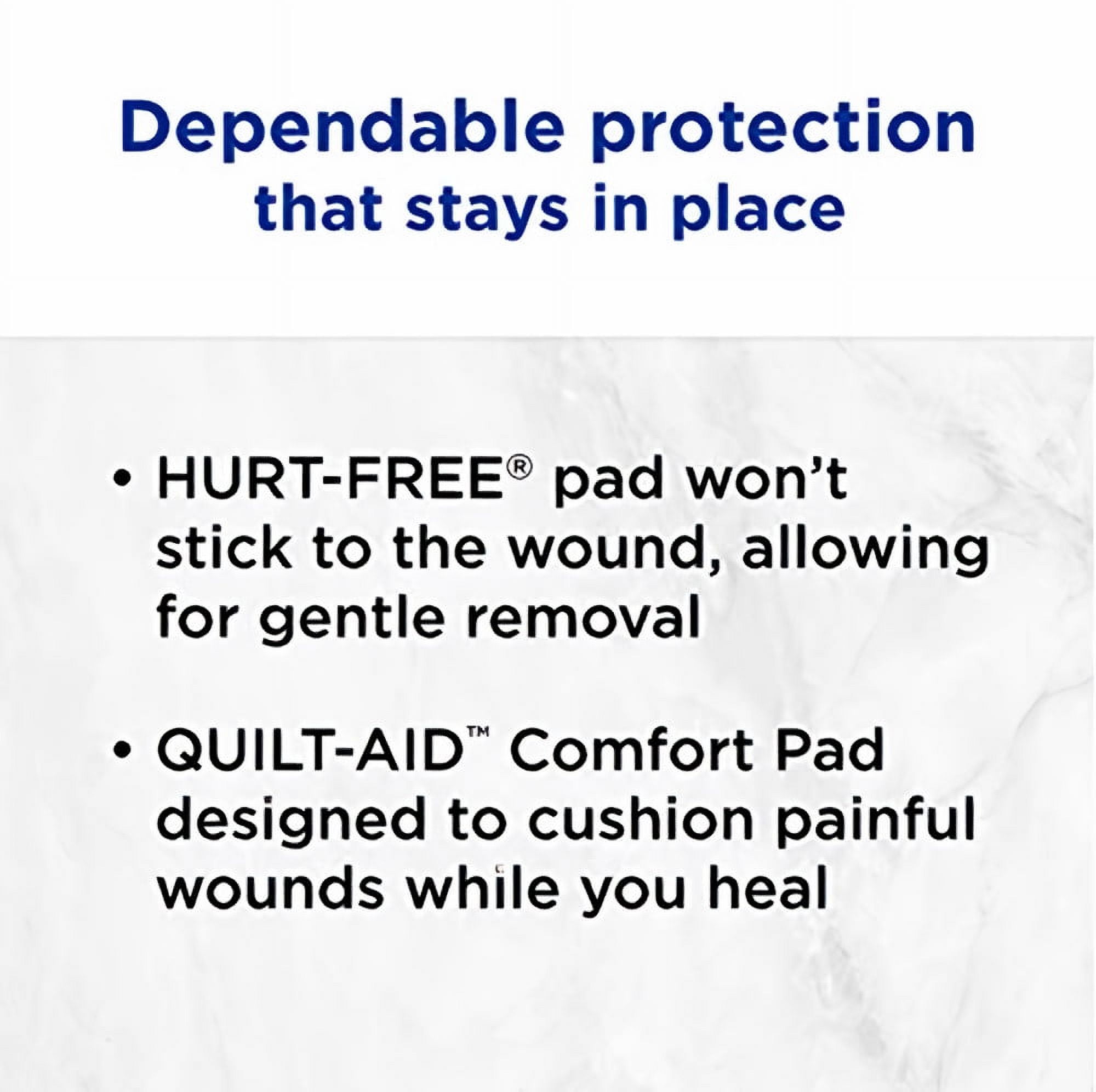 Dependable protection that stays in place

• HURT-FREE® pad won't stick to the wound, allowing for gentle removal

• QUILT-AID™ Comfort Pad designed to cushion painful wounds while you heal